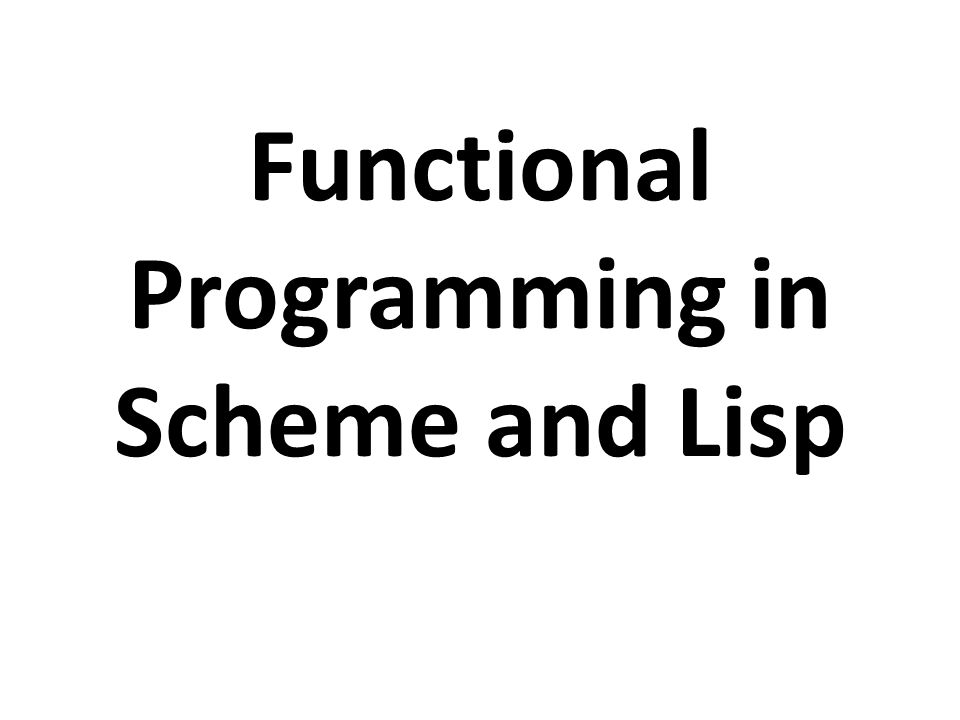 Functional Programming in Scheme and Lisp